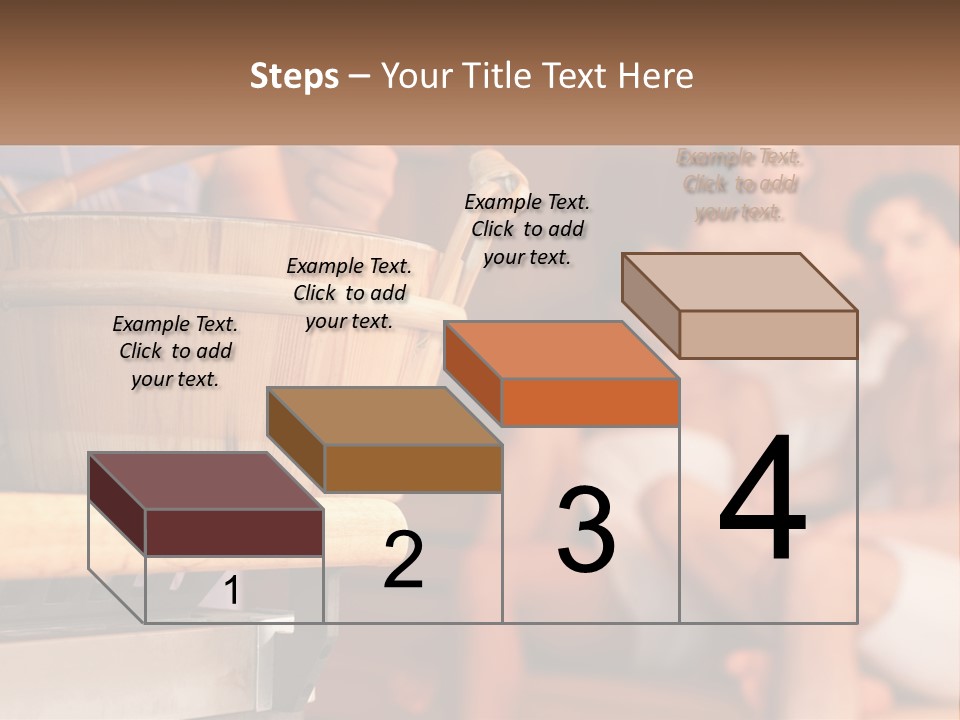 Steps – Your Title Text Here

Example Text. Click to add your text.

Example Text. Click to add your text.

Example Text. Click to add your text.

Example Text. Click to add your text.

1

2

3

4